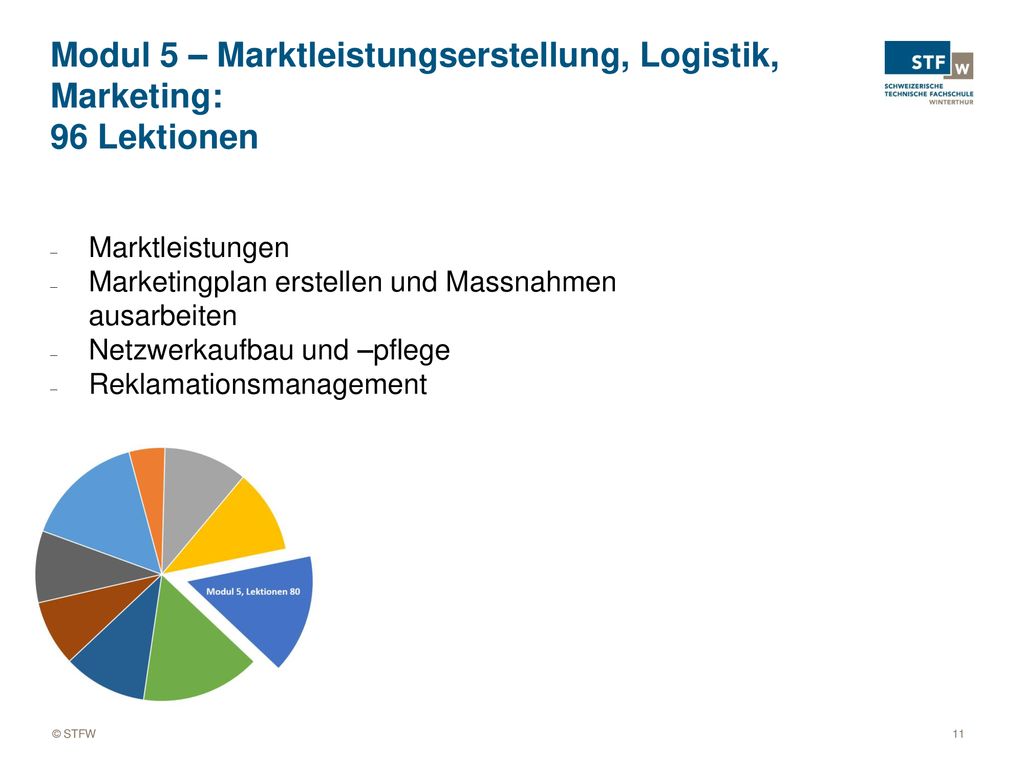 Modul 5 – Marktleistungserstellung, Logistik, Marketing:
96 Lektionen

STF W
SCHWEIZERISCHE TECHNISCHE FACHSCHULE WINTERTHUR

– Marktleistungen
– Marketingplan erstellen und Massnahmen ausarbeiten
– Netzwerkaufbau und –pflege
– Reklamationsmanagement

Modul 5, Lektionen 80

© STFW

11